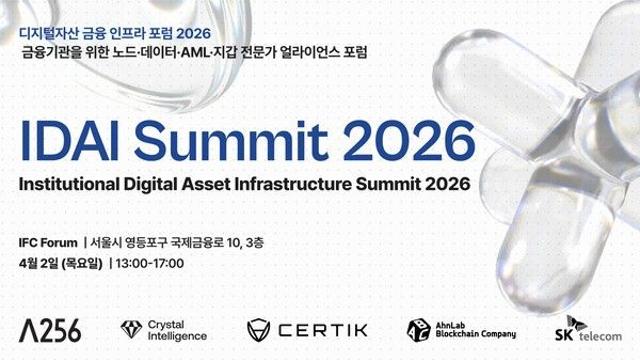 디지털자산 금융 인프라 포럼 2026
금융기관을 위한 노드·데이터·AML·지갑 전문가 얼라이언스 포럼

IDAI Summit 2026
Institutional Digital Asset Infrastructure Summit 2026

IFC Forum | 서울시 영등포구 국제금융로 10, 3층
4월 2일 (목요일) | 13:00-17:00

A256 Crystal Intelligence CERTIK AhnLab Blockchain Company SK telecom